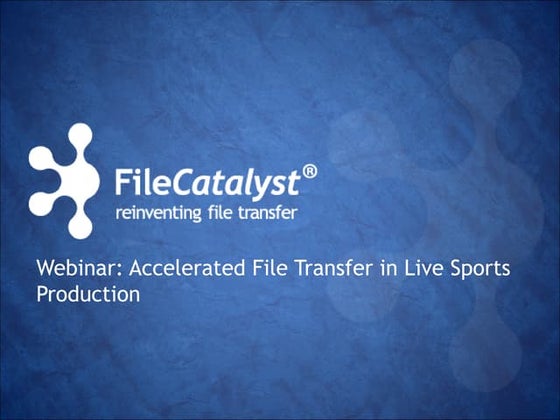 FileCatalyst®
reinventing file transfer

Webinar: Accelerated File Transfer in Live Sports Production